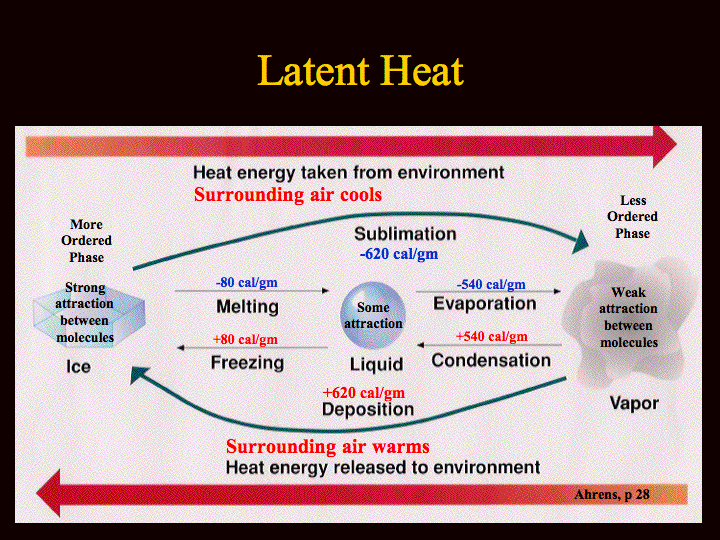 Latent Heat

Heat energy taken from environment
Surrounding air cools

More Ordered Phase

Less Ordered Phase

Sublimation
-620 cal/gm

Strong attraction between molecules

Ice

-80 cal/gm
Melting

+80 cal/gm
Freezing

Some attraction

Liquid

-540 cal/gm
Evaporation

+540 cal/gm
Condensation

Weak attraction between molecules

Vapor

+620 cal/gm
Deposition

Surrounding air warms
Heat energy released to environment

Ahrens, p 28